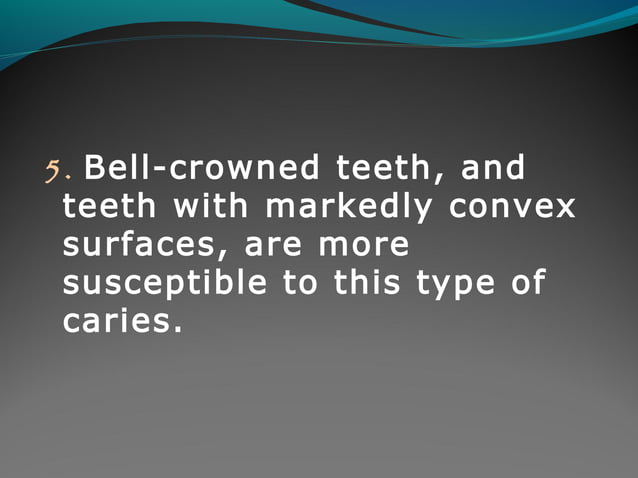 5. Bell-crowned teeth, and teeth with markedly convex surfaces, are more susceptible to this type of caries.